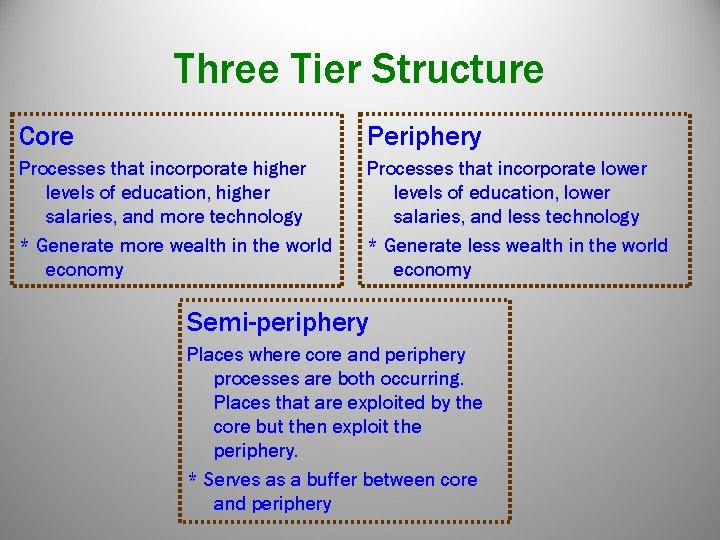 Three Tier Structure

Core

Processes that incorporate higher levels of education, higher salaries, and more technology

* Generate more wealth in the world economy

Periphery

Processes that incorporate lower levels of education, lower salaries, and less technology

* Generate less wealth in the world economy

Semi-periphery

Places where core and periphery processes are both occurring. Places that are exploited by the core but then exploit the periphery.

* Serves as a buffer between core and periphery